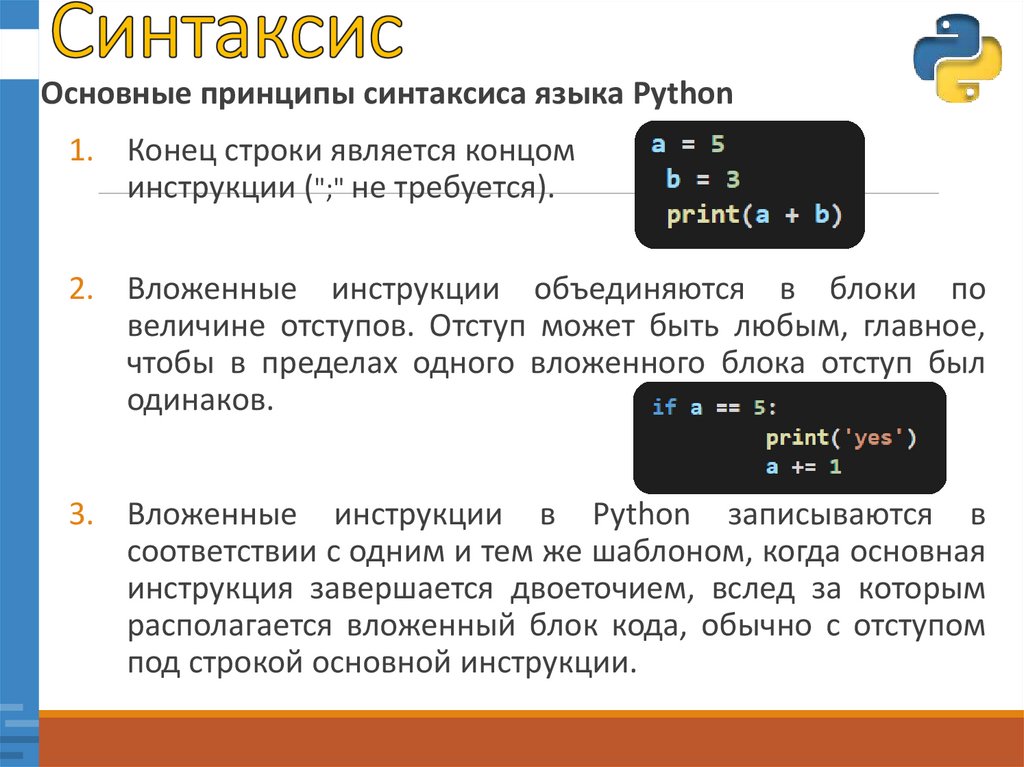 Синтаксис

Основные принципы синтаксиса языка Python

1. Конец строки является концом инструкции (";" не требуется).

a = 5
 b = 3
 print(a + b)

2. Вложенные инструкции объединяются в блоки по величине отступов. Отступ может быть любым, главное, чтобы в пределах одного вложенного блока отступ был одинаков.

if a == 5:
        print('yes')
        a += 1

3. Вложенные инструкции в Python записываются в соответствии с одним и тем же шаблоном, когда основная инструкция завершается двоеточием, вслед за которым располагается вложенный блок кода, обычно с отступом под строкой основной инструкции.